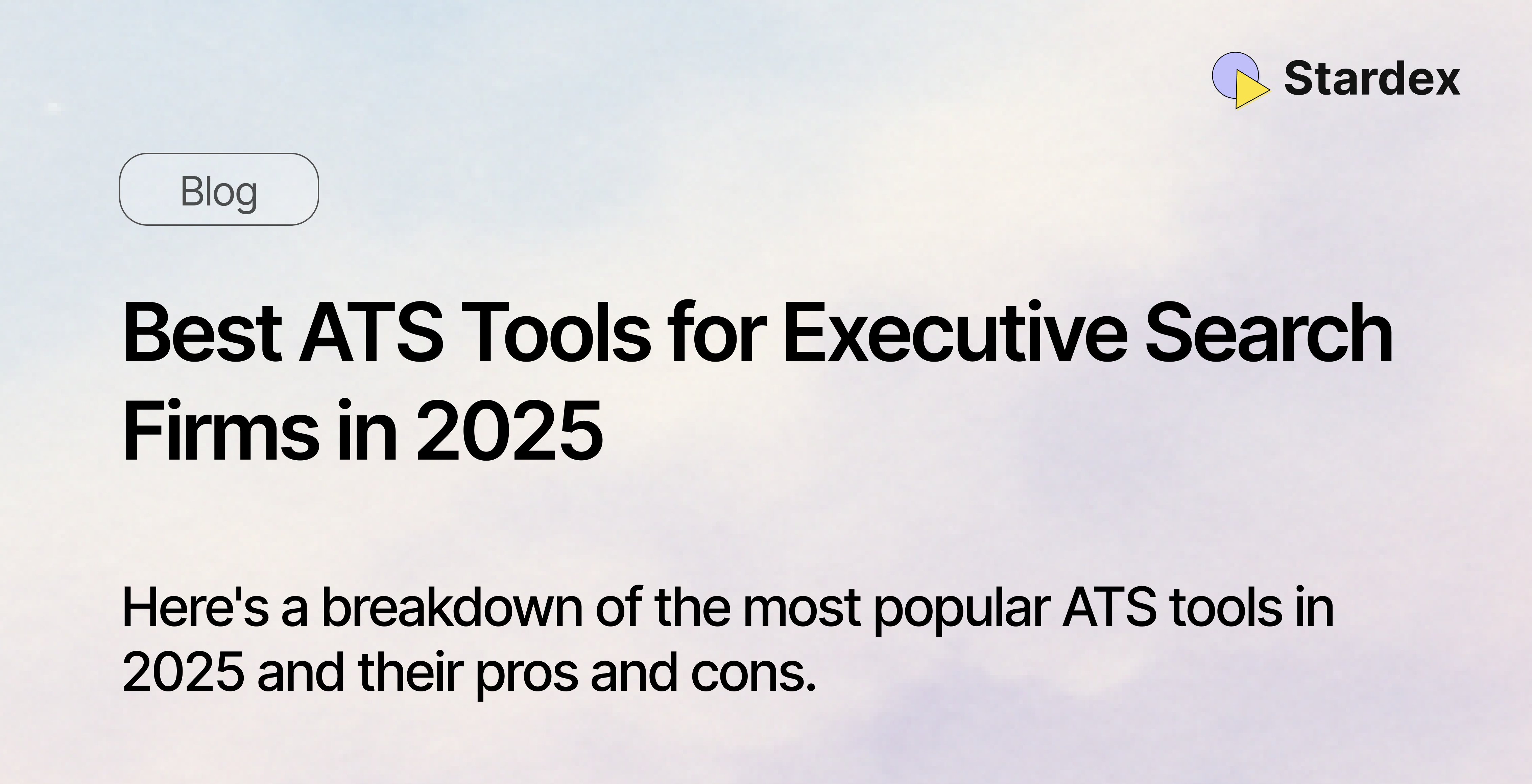 Stardex

Blog

Best ATS Tools for Executive Search Firms in 2025

Here's a breakdown of the most popular ATS tools in 2025 and their pros and cons.